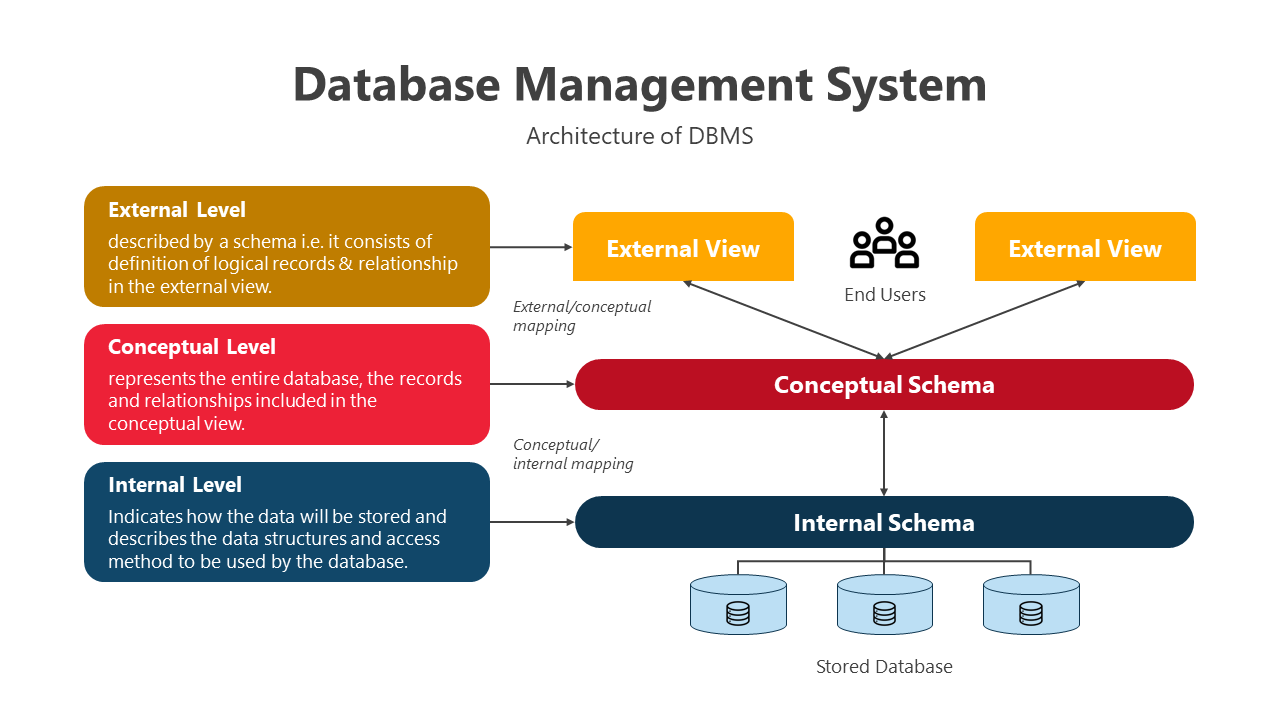 Database Management System

Architecture of DBMS

External Level
described by a schema i.e. it consists of definition of logical records & relationship in the external view.

Conceptual Level
represents the entire database, the records and relationships included in the conceptual view.

Internal Level
Indicates how the data will be stored and describes the data structures and access method to be used by the database.

External View

End Users

External View

External/conceptual mapping

Conceptual Schema

Conceptual/ internal mapping

Internal Schema

Stored Database